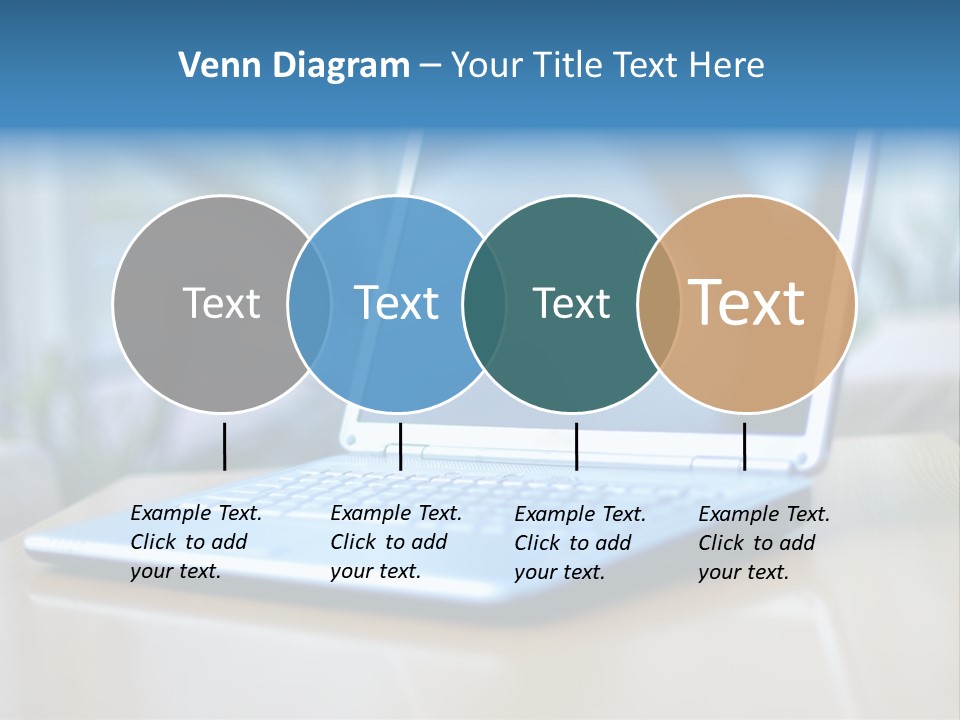 Venn Diagram – Your Title Text Here

Text

Text

Text

Text

Example Text. Click to add your text.

Example Text. Click to add your text.

Example Text. Click to add your text.

Example Text. Click to add your text.